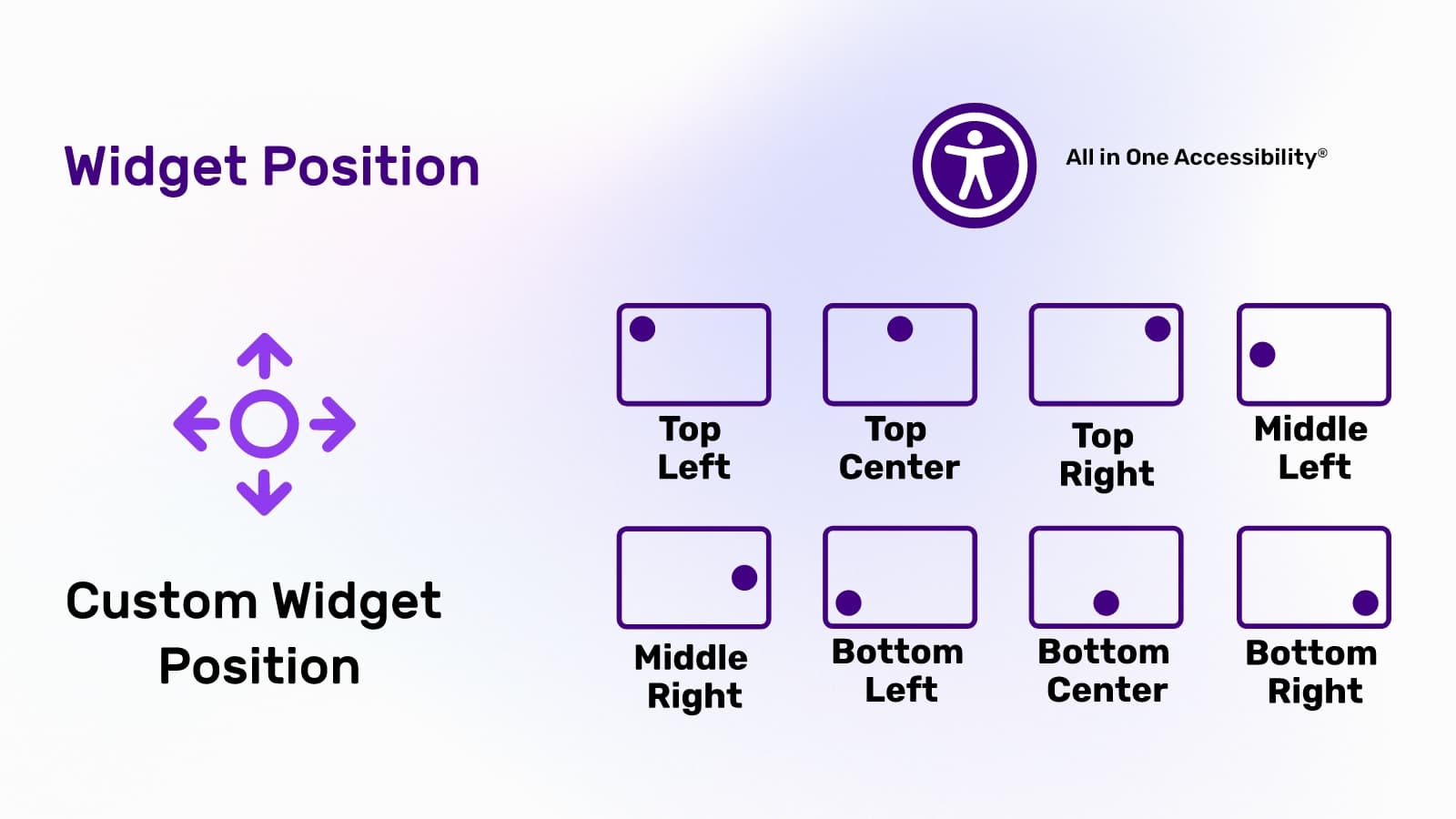 Widget Position

All in One Accessibility®

Custom Widget Position

Top Left

Top Center

Top Right

Middle Left

Middle Right

Bottom Left

Bottom Center

Bottom Right